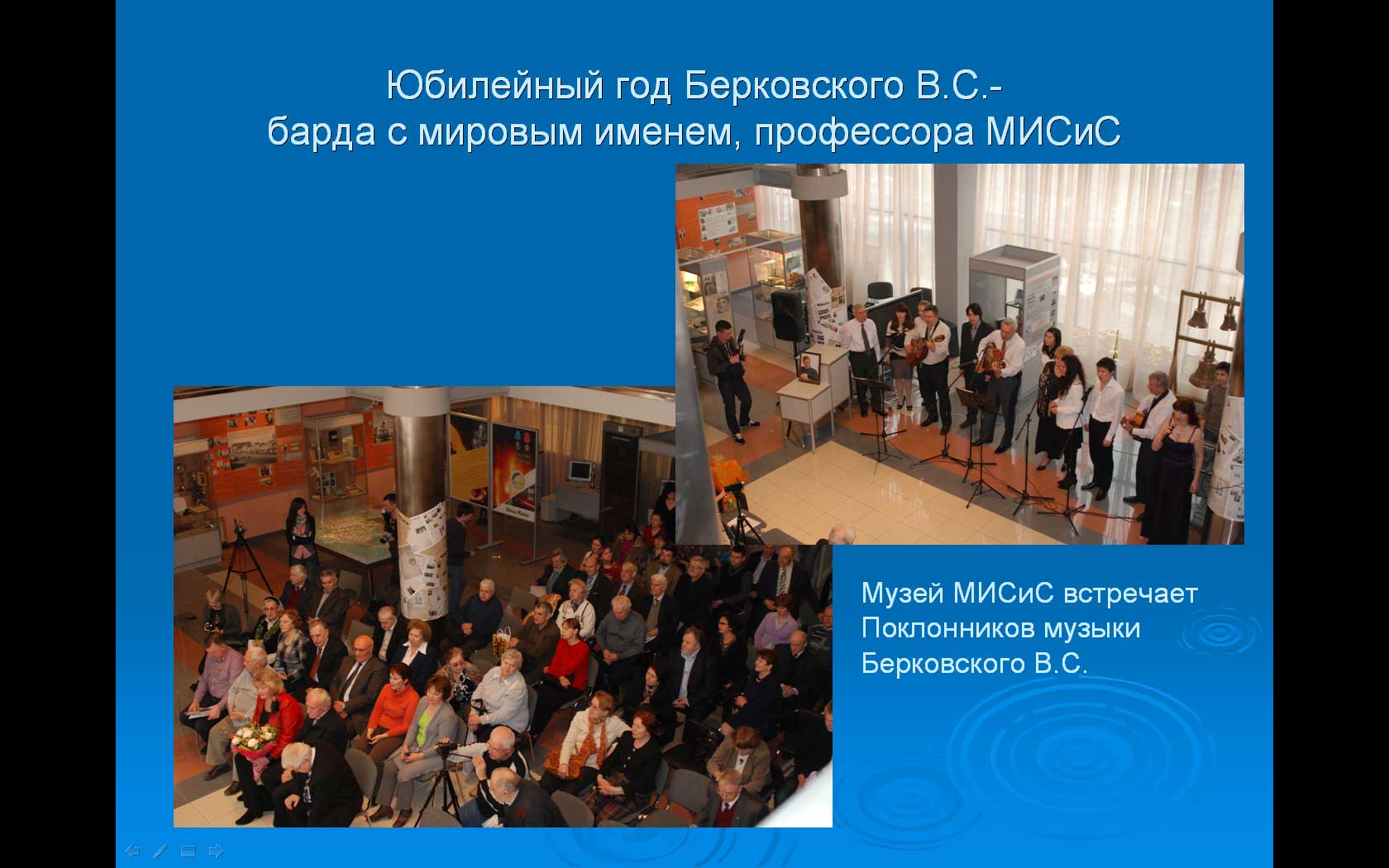 Юбилейный год Берковского В.С.-
барда с мировым именем, профессора МИСиС

Музей МИСиС встречает
Поклонников музыки
Берковского В.С.